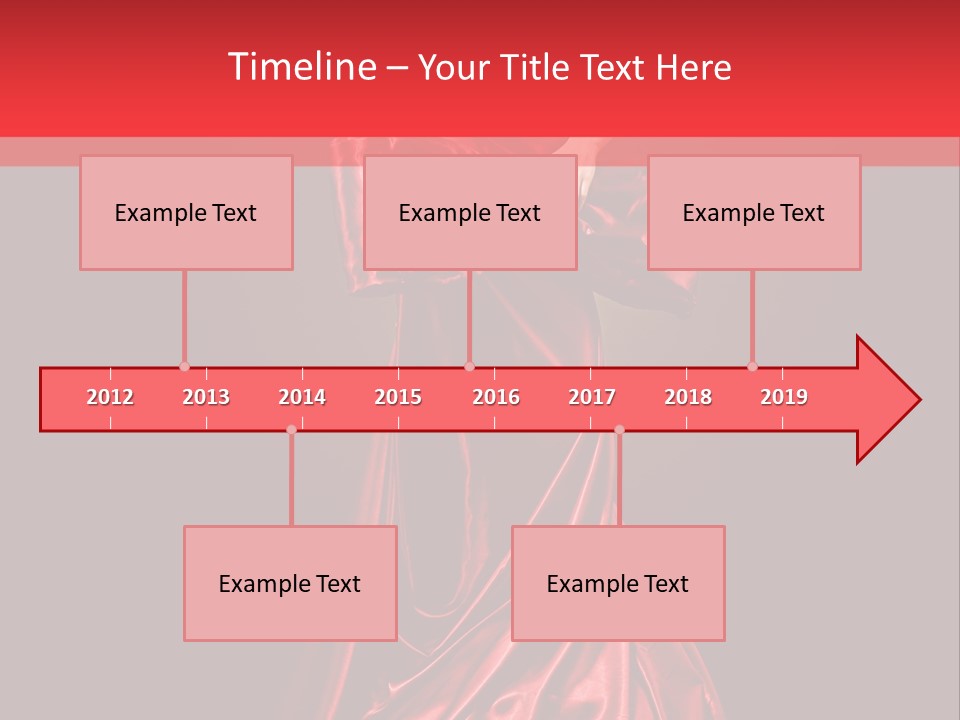 Timeline – Your Title Text Here

Example Text

Example Text

Example Text

2012 2013 2014 2015 2016 2017 2018 2019

Example Text

Example Text